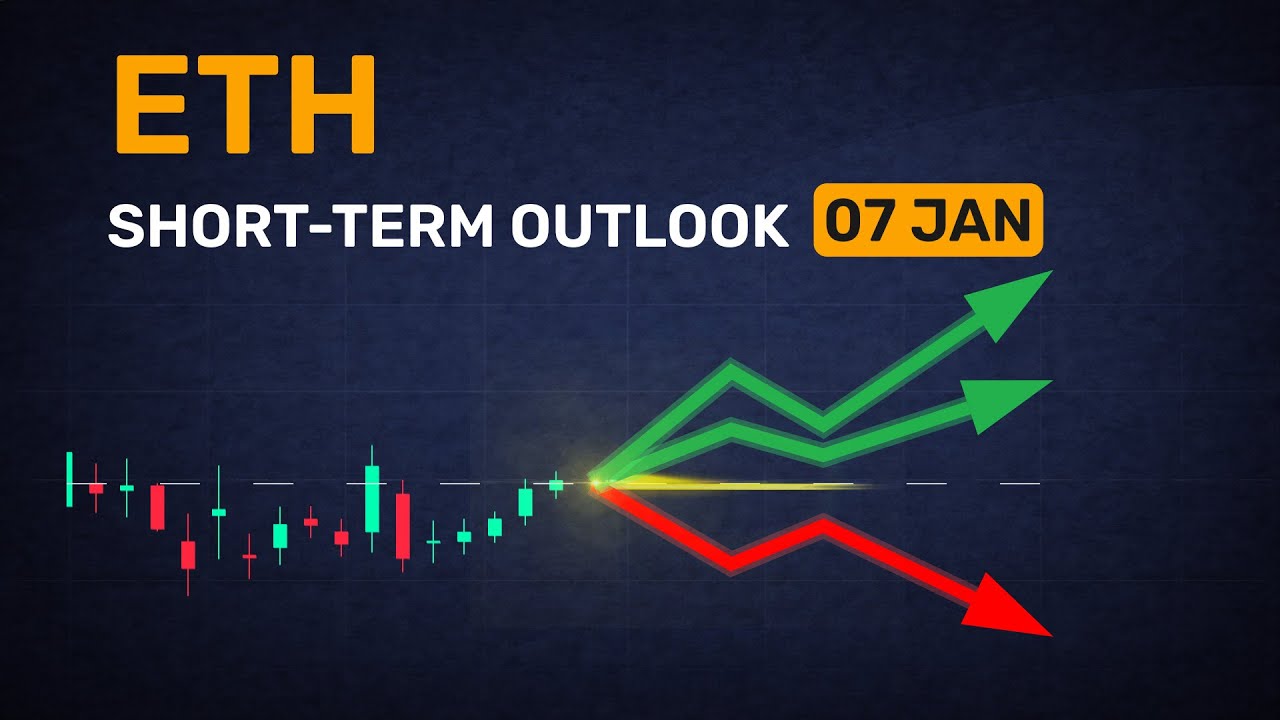 ETH

SHORT-TERM OUTLOOK 07 JAN